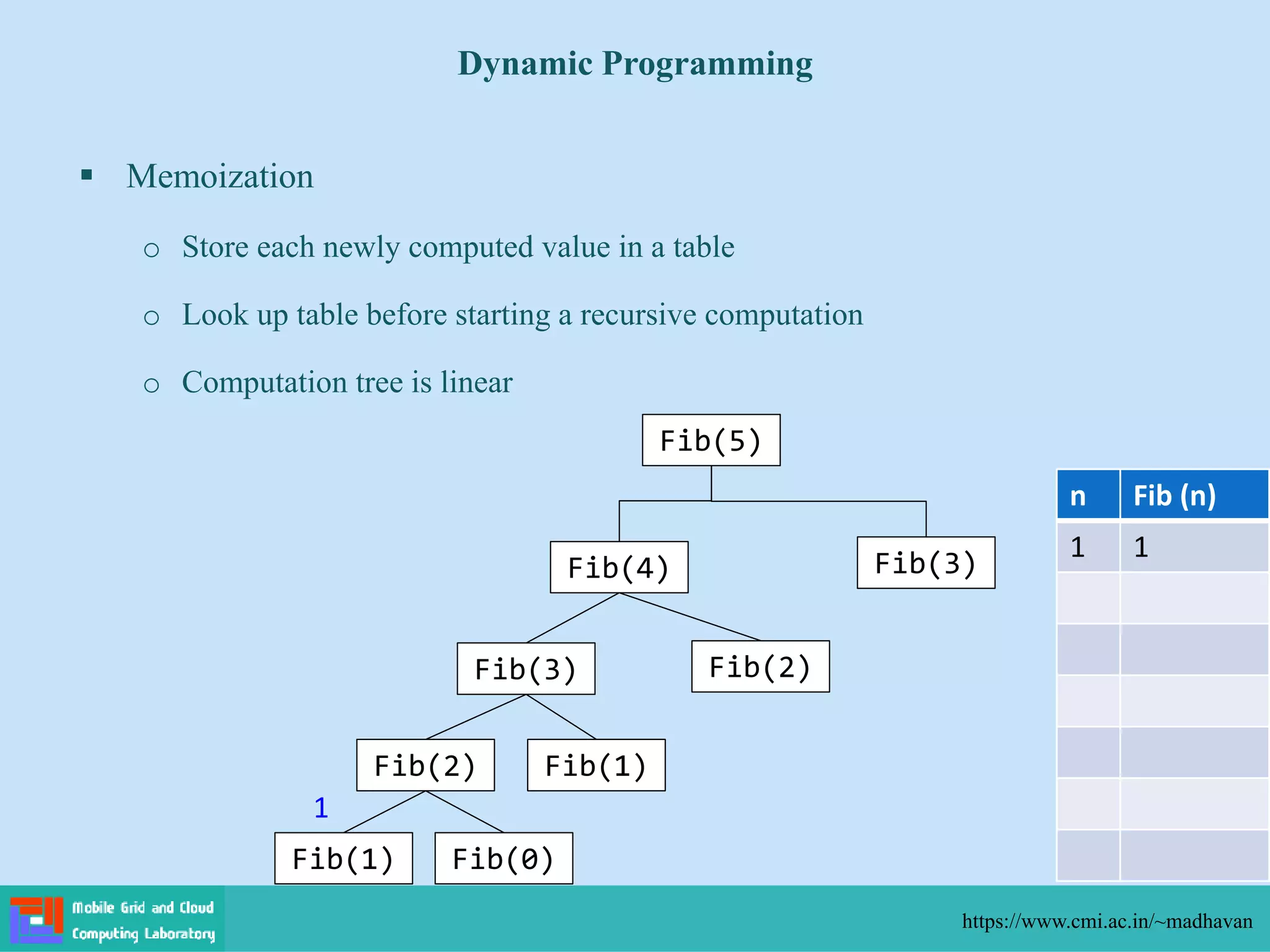 Dynamic Programming

▪ Memoization

○ Store each newly computed value in a table

○ Look up table before starting a recursive computation

○ Computation tree is linear

Fib(5)

Fib(4)

Fib(3)

Fib(3)

Fib(2)

Fib(2)

Fib(1)

1

Fib(1)

Fib(0)

| n | Fib (n) |
|---|---|
| 1 | 1 |
| | |
| | |
| | |
| | |
| | |
| | |

Mobile Grid and Cloud Computing Laboratory

https://www.cmi.ac.in/~madhavan